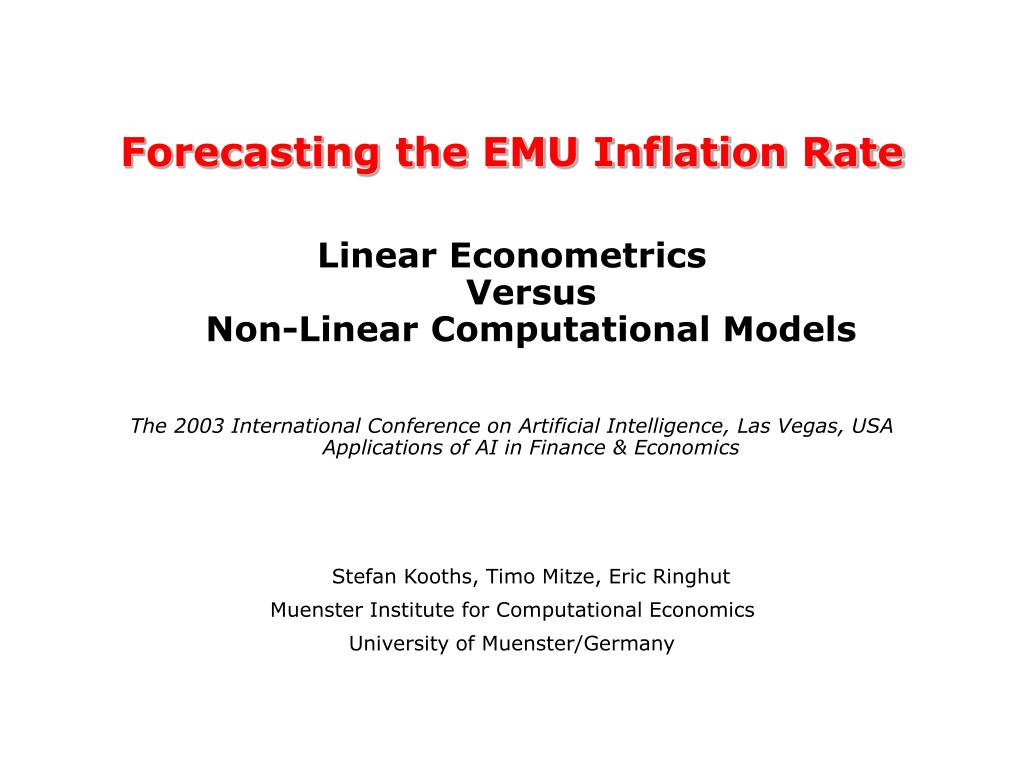 Forecasting the EMU Inflation Rate

Linear Econometrics
Versus
Non-Linear Computational Models

The 2003 International Conference on Artificial Intelligence, Las Vegas, USA
Applications of AI in Finance & Economics

Stefan Kooths, Timo Mitze, Eric Ringhut
Muenster Institute for Computational Economics
University of Muenster/Germany